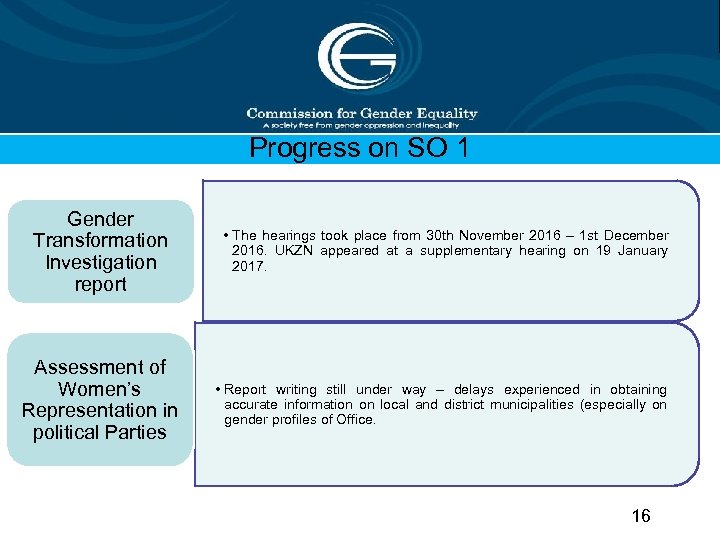 Commission for Gender Equality
A society free from gender oppression and inequality

Progress on SO 1

Gender Transformation Investigation report

• The hearings took place from 30th November 2016 – 1st December 2016. UKZN appeared at a supplementary hearing on 19 January 2017.

Assessment of Women's Representation in political Parties

• Report writing still under way – delays experienced in obtaining accurate information on local and district municipalities (especially on gender profiles of Office.

16